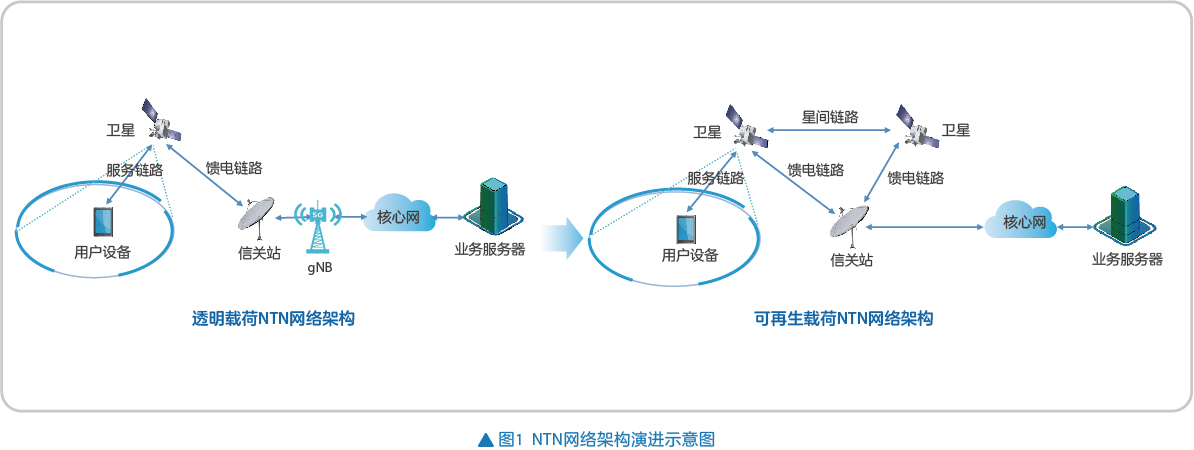 卫星
服务链路
馈电链路
用户设备
信关站
5G
gNB
核心网
业务服务器
透明载荷NTN网络架构

卫星
星间链路
卫星
服务链路
馈电链路
馈电链路
用户设备
信关站
核心网
业务服务器
可再生载荷NTN网络架构

▲ 图1 NTN网络架构演进示意图